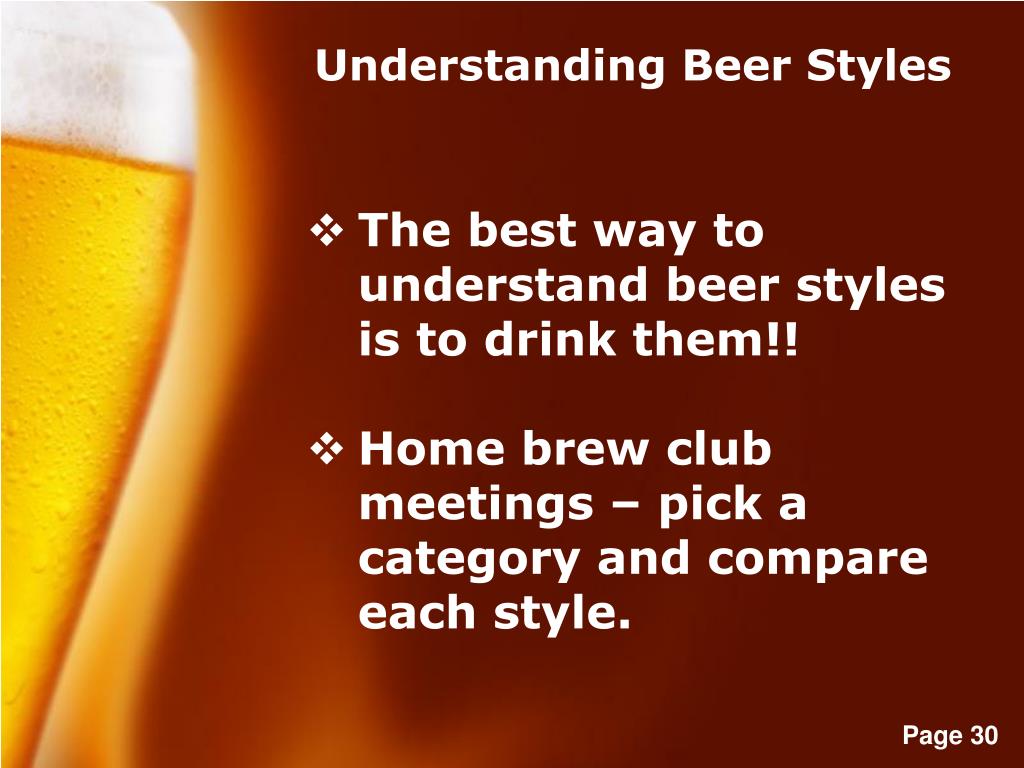 Understanding Beer Styles

❖ The best way to understand beer styles is to drink them!!

❖ Home brew club meetings – pick a category and compare each style.

Page 30